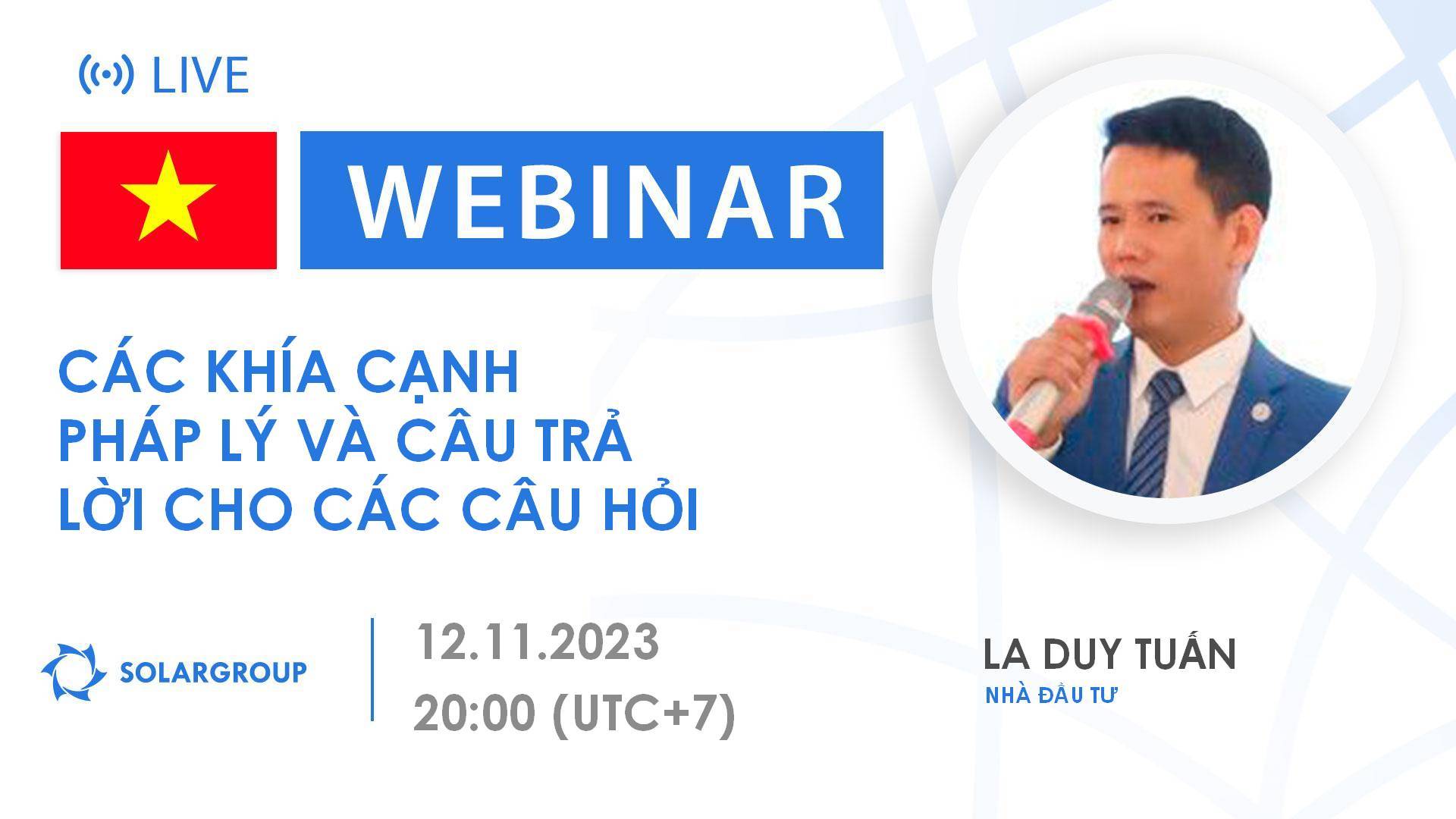 LIVE

WEBINAR

CÁC KHÍA CẠNH PHÁP LÝ VÀ CÂU TRẢ LỜI CHO CÁC CÂU HỎI

SOLARGROUP

12.11.2023
20:00 (UTC+7)

LA DUY TUẤN
NHÀ ĐẦU TƯ